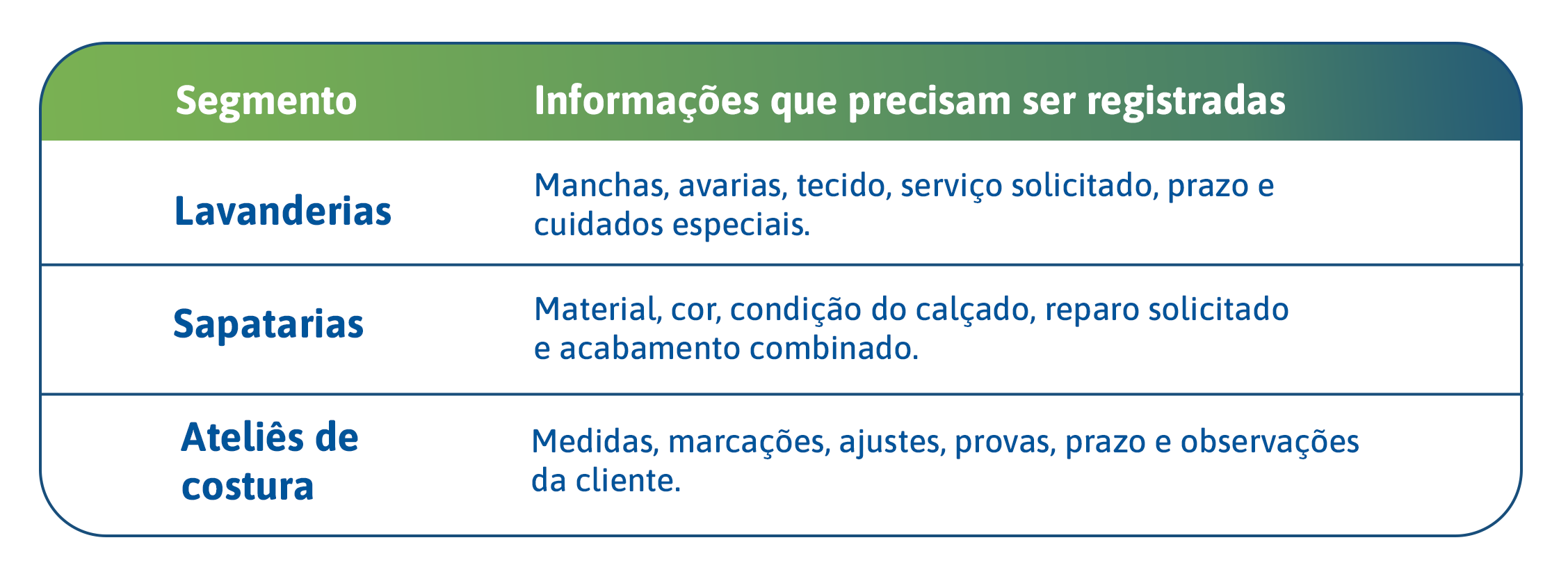 | Segmento | Informações que precisam ser registradas |
|---|---|
| Lavanderias | Manchas, avarias, tecido, serviço solicitado, prazo e cuidados especiais. |
| Sapatarias | Material, cor, condição do calçado, reparo solicitado e acabamento combinado. |
| Ateliês de costura | Medidas, marcações, ajustes, provas, prazo e observações da cliente. |